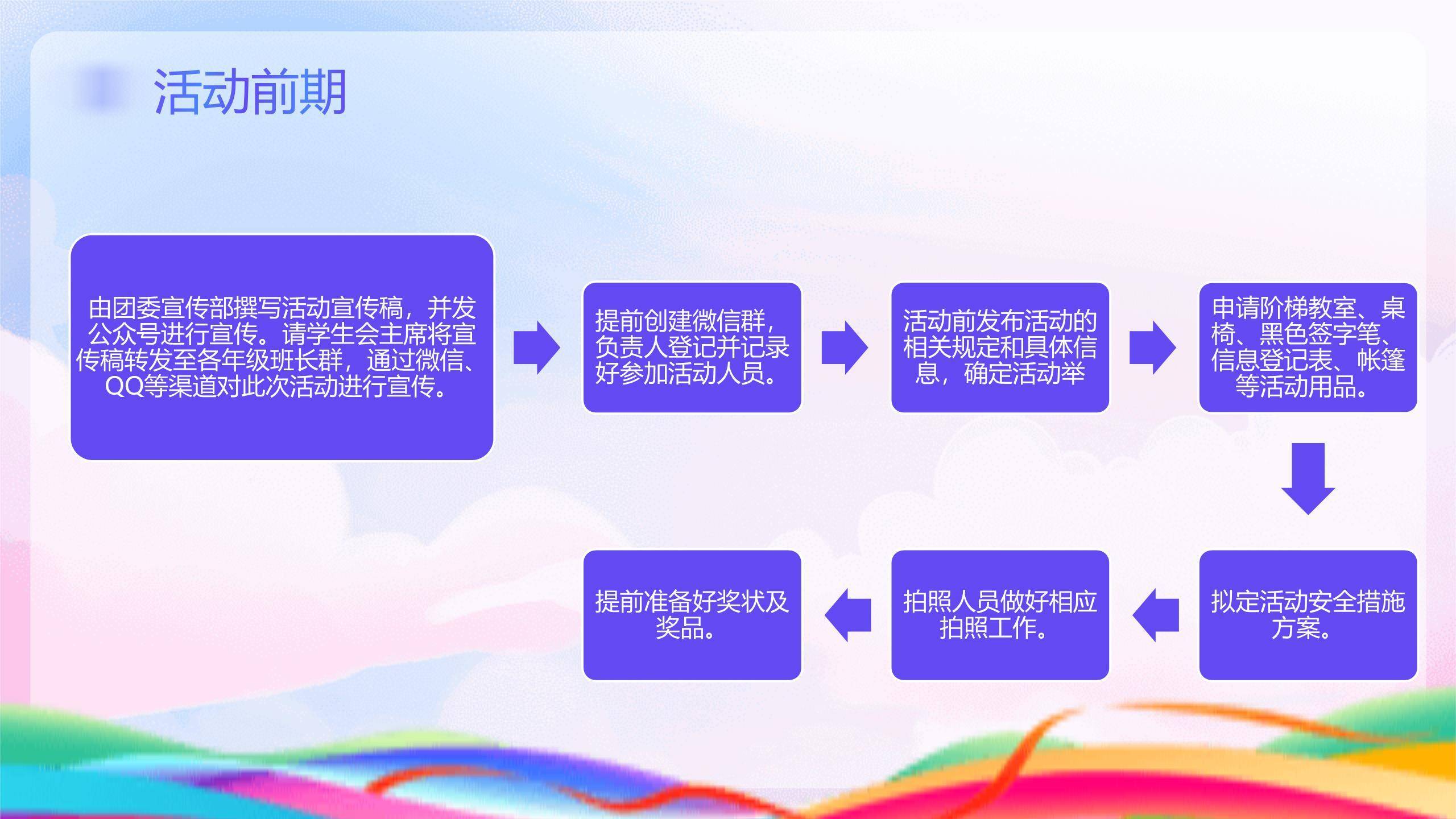 活动前期

由团委宣传部撰写活动宣传稿，并发公众号进行宣传。请学生会主席将宣传稿转发至各年级班长群，通过微信、QQ等渠道对此次活动进行宣传。

提前创建微信群，负责人登记并记录好参加活动人员。

活动前发布活动的相关规定和具体信息，确定活动举

申请阶梯教室、桌椅、黑色签字笔、信息登记表、帐篷等活动用品。

拟定活动安全措施方案。

拍照人员做好相应拍照工作。

提前准备好奖状及奖品。